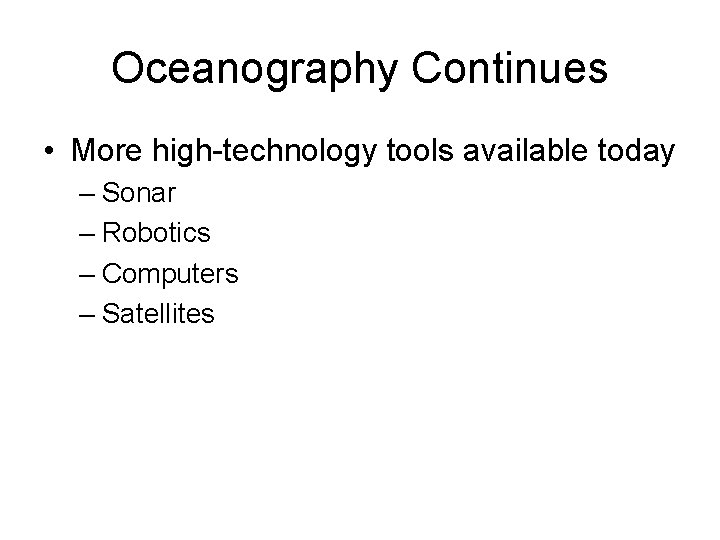 Oceanography Continues

• More high-technology tools available today
– Sonar
– Robotics
– Computers
– Satellites